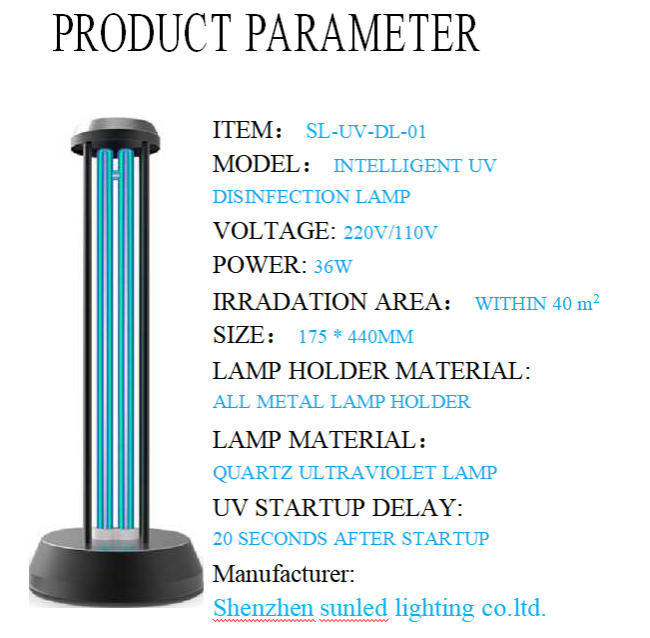 PRODUCT PARAMETER

ITEM： SL-UV-DL-01

MODEL： INTELLIGENT UV DISINFECTION LAMP

VOLTAGE: 220V/110V

POWER: 36W

IRRADATION AREA： WITHIN 40 $m^2$

SIZE： 175 * 440MM

LAMP HOLDER MATERIAL: ALL METAL LAMP HOLDER

LAMP MATERIAL： QUARTZ ULTRAVIOLET LAMP

UV STARTUP DELAY: 20 SECONDS AFTER STARTUP

Manufacturer: Shenzhen sunled lighting co.ltd.